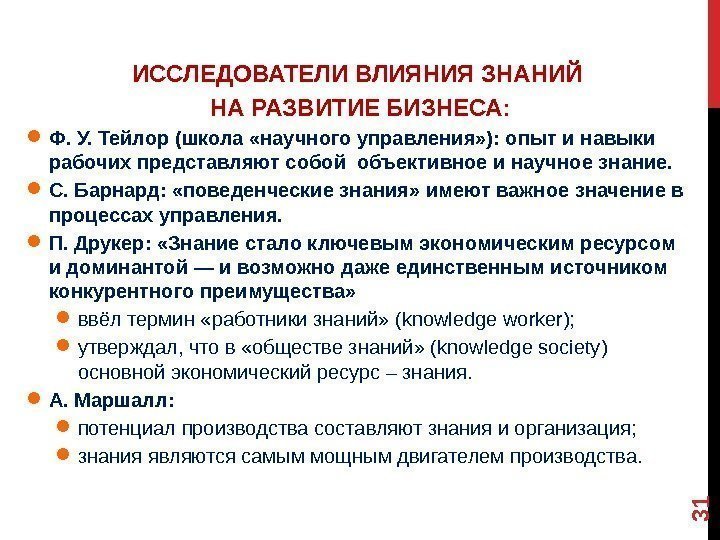 ИССЛЕДОВАТЕЛИ ВЛИЯНИЯ ЗНАНИЙ НА РАЗВИТИЕ БИЗНЕСА:

Ф. У. Тейлор (школа «научного управления»): опыт и навыки рабочих представляют собой объективное и научное знание.

С. Барнард: «поведенческие знания» имеют важное значение в процессах управления.

П. Друкер: «Знание стало ключевым экономическим ресурсом и доминантой — и возможно даже единственным источником конкурентного преимущества»

ввёл термин «работники знаний» (knowledge worker);

утверждал, что в «обществе знаний» (knowledge society) основной экономический ресурс – знания.

А. Маршалл:

потенциал производства составляют знания и организация;

знания являются самым мощным двигателем производства.

31